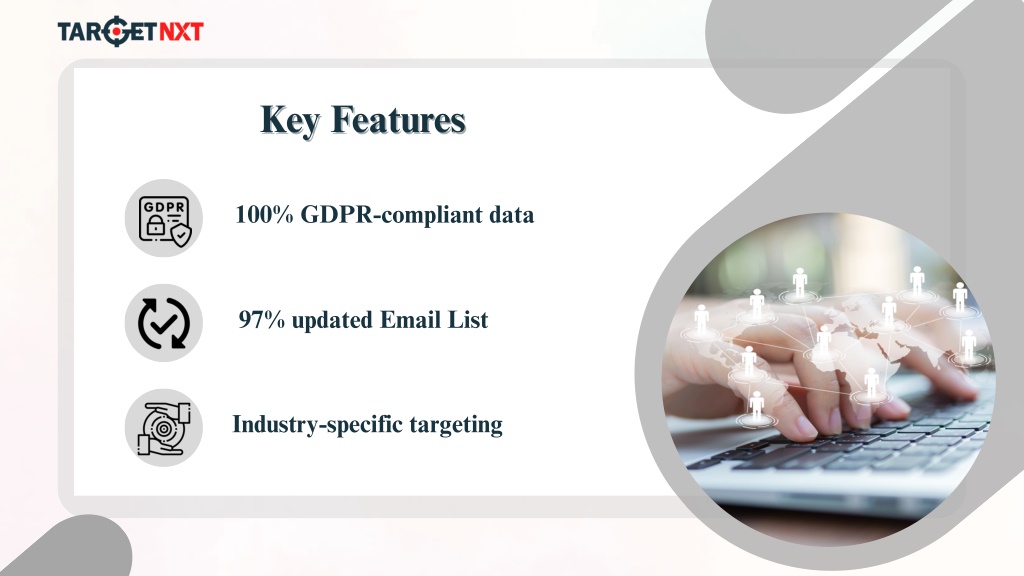 TARGETNXT

Key Features

GDPR

100% GDPR-compliant data

97% updated Email List

Industry-specific targeting